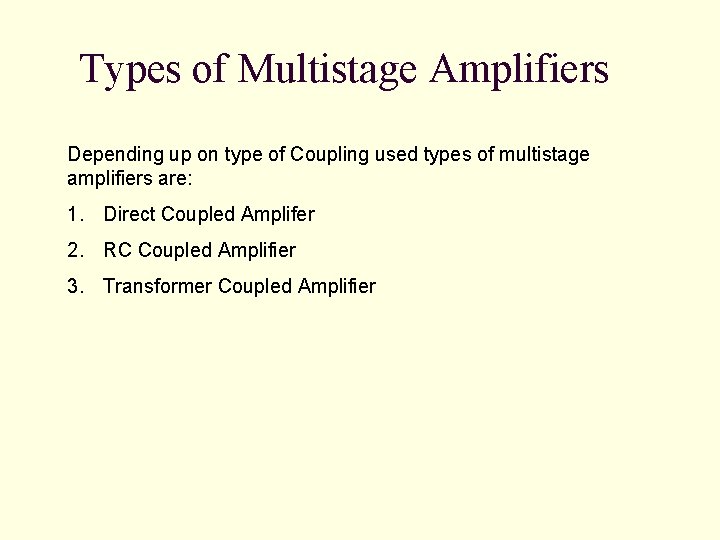 Types of Multistage Amplifiers

Depending up on type of Coupling used types of multistage amplifiers are:

1. Direct Coupled Amplifer
2. RC Coupled Amplifier
3. Transformer Coupled Amplifier